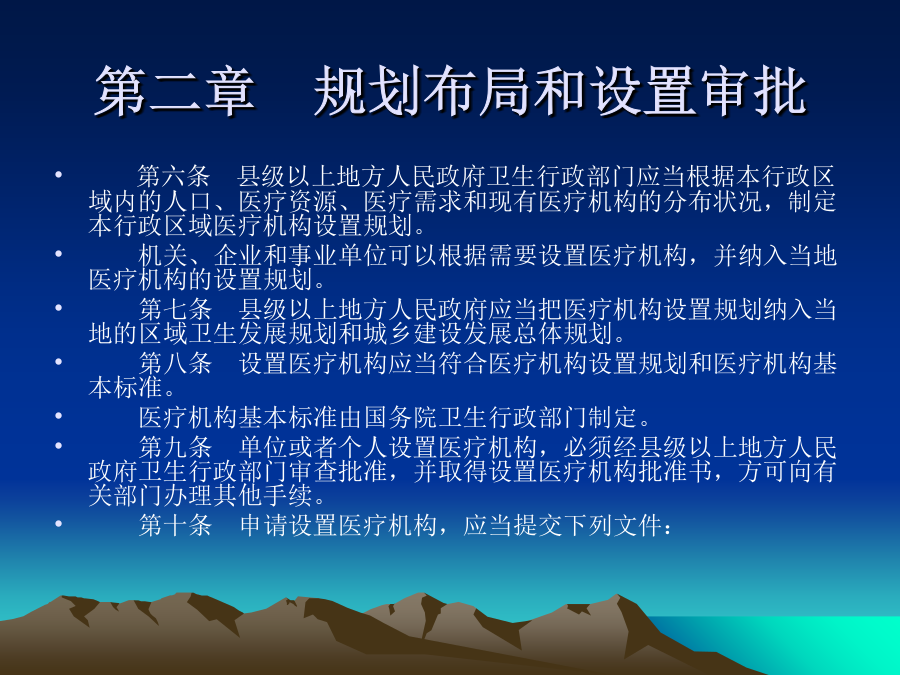 第二章　规划布局和设置审批

• 第六条　县级以上地方人民政府卫生行政部门应当根据本行政区域内的人口、医疗资源、医疗需求和现有医疗机构的分布状况，制定本行政区域医疗机构设置规划。

• 机关、企业和事业单位可以根据需要设置医疗机构，并纳入当地医疗机构的设置规划。

• 第七条　县级以上地方人民政府应当把医疗机构设置规划纳入当地的区域卫生发展规划和城乡建设发展总体规划。

• 第八条　设置医疗机构应当符合医疗机构设置规划和医疗机构基本标准。

• 医疗机构基本标准由国务院卫生行政部门制定。

• 第九条　单位或者个人设置医疗机构，必须经县级以上地方人民政府卫生行政部门审查批准，并取得设置医疗机构批准书，方可向有关部门办理其他手续。

• 第十条　申请设置医疗机构，应当提交下列文件：